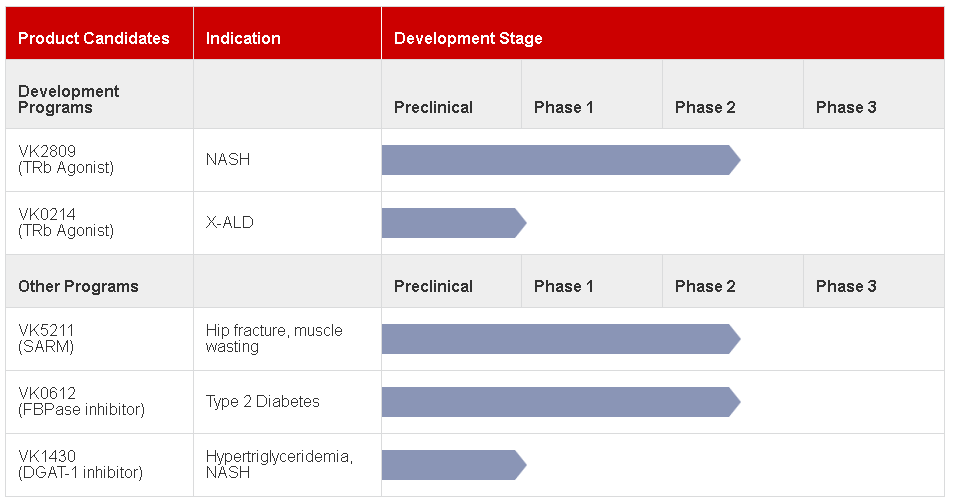 | Product Candidates | Indication | Development Stage | | | |
|---|---|---|---|---|---|
| Development Programs | | Preclinical | Phase 1 | Phase 2 | Phase 3 |
| VK2809 (TRb Agonist) | NASH | | | | |
| VK0214 (TRb Agonist) | X-ALD | | | | |
| Other Programs | | Preclinical | Phase 1 | Phase 2 | Phase 3 |
| VK5211 (SARM) | Hip fracture, muscle wasting | | | | |
| VK0612 (FBPase inhibitor) | Type 2 Diabetes | | | | |
| VK1430 (DGAT-1 inhibitor) | Hypertriglyceridemia, NASH | | | | |